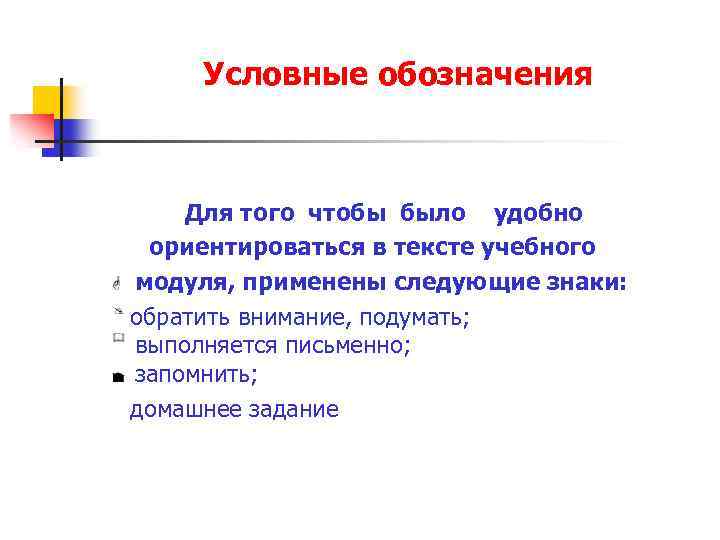 Условные обозначения

Для того чтобы было удобно ориентироваться в тексте учебного модуля, применены следующие знаки:

обратить внимание, подумать;

выполняется письменно;

запомнить;

домашнее задание